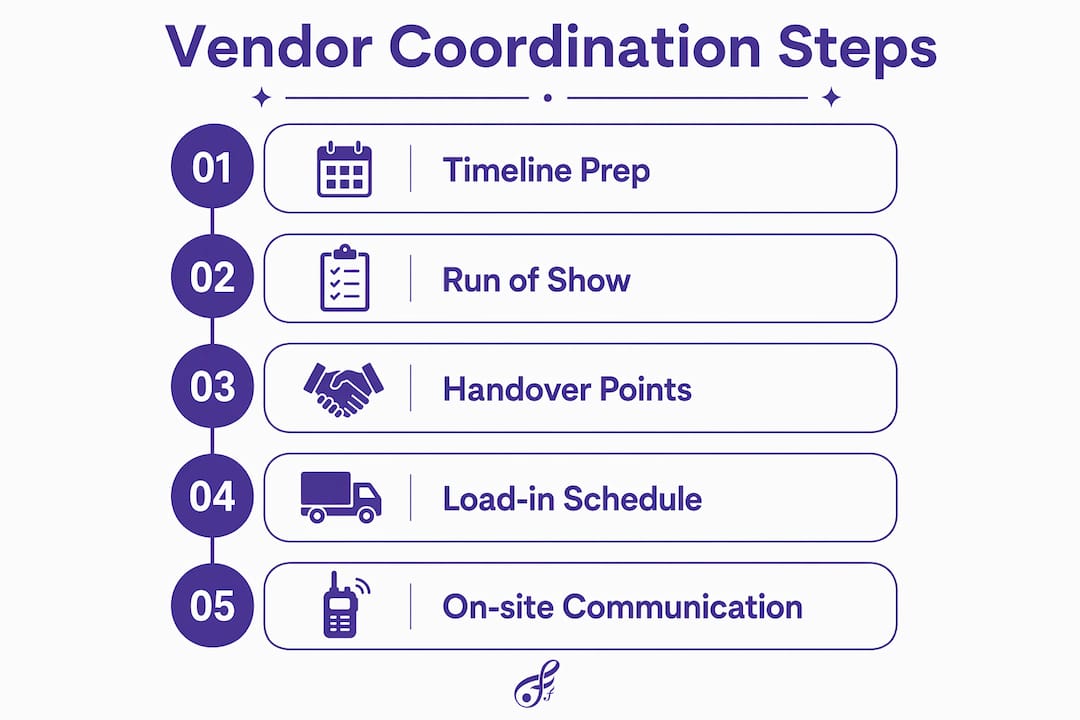 Vendor Coordination Steps

01 Timeline Prep

02 Run of Show

03 Handover Points

04 Load-in Schedule

05 On-site Communication